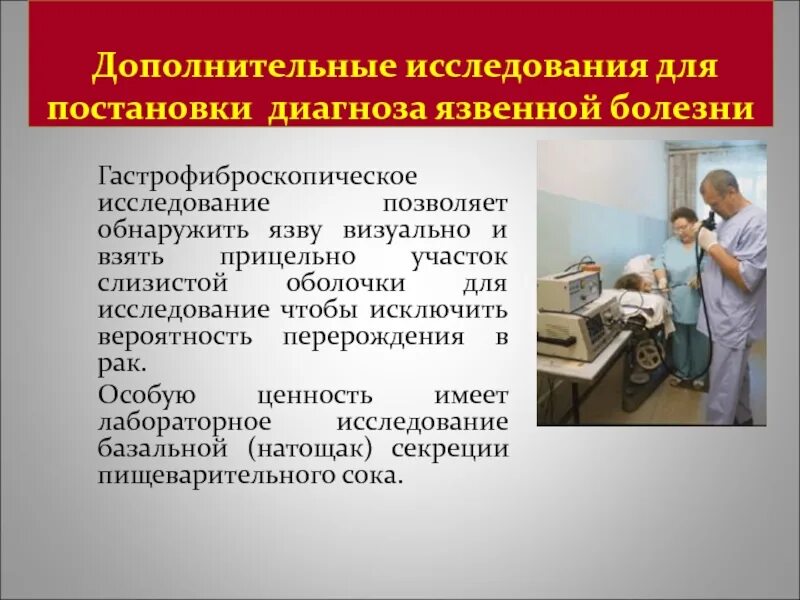 Дополнительные исследования для постановки диагноза язвенной болезни

Гастрофиброскопическое исследование позволяет обнаружить язву визуально и взять прицельно участок слизистой оболочки для исследование чтобы исключить вероятность перерождения в рак.

Особую ценность имеет лабораторное исследование базальной (натощак) секреции пищеварительного сока.